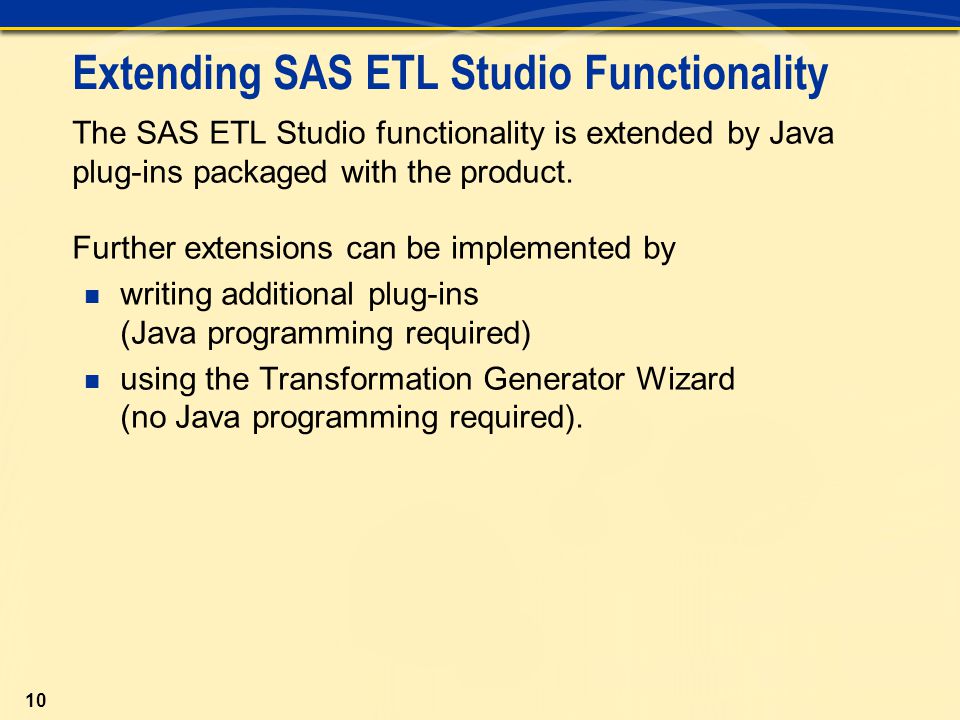 Extending SAS ETL Studio Functionality

The SAS ETL Studio functionality is extended by Java plug-ins packaged with the product.

Further extensions can be implemented by

- writing additional plug-ins (Java programming required)
- using the Transformation Generator Wizard (no Java programming required).

10